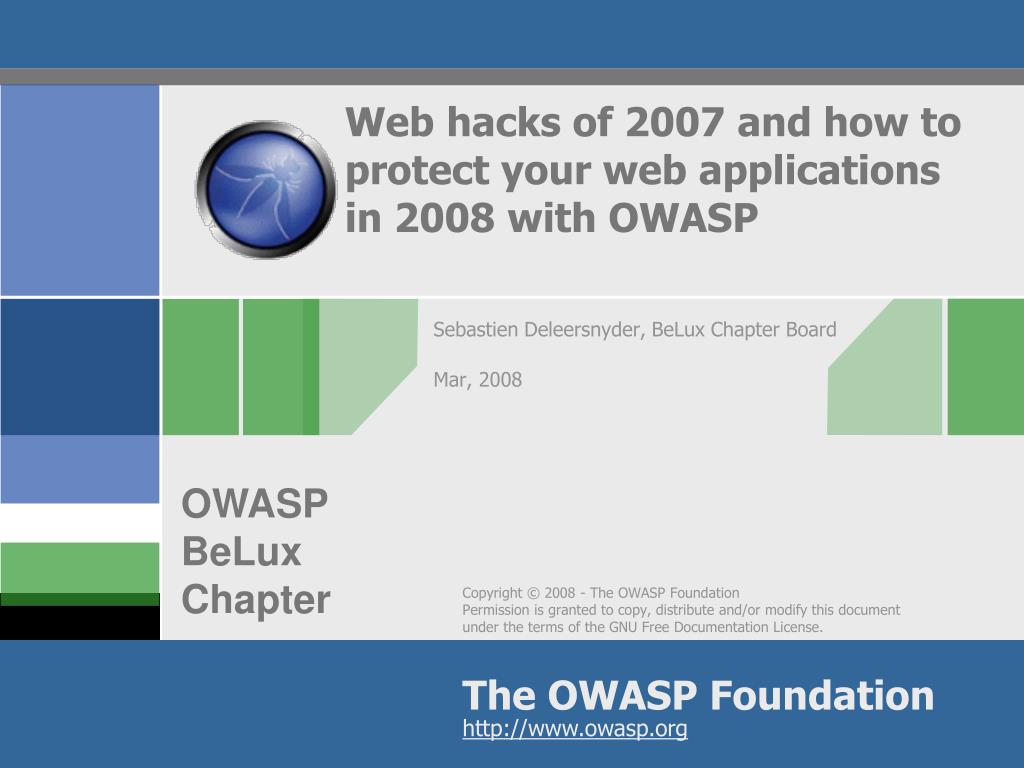 Web hacks of 2007 and how to protect your web applications in 2008 with OWASP

Sebastien Deleersnyder, BeLux Chapter Board

Mar, 2008

OWASP
BeLux
Chapter

Copyright © 2008 - The OWASP Foundation
Permission is granted to copy, distribute and/or modify this document under the terms of the GNU Free Documentation License.

The OWASP Foundation
http://www.owasp.org